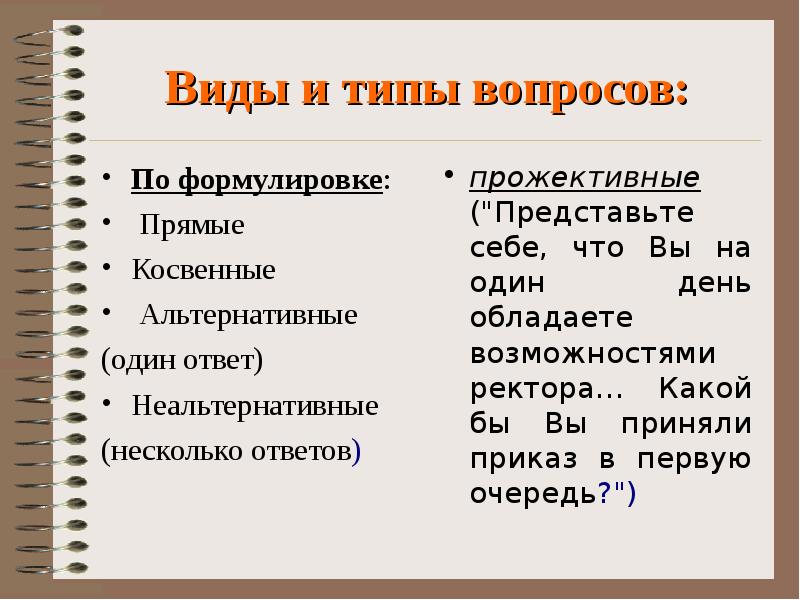 Виды и типы вопросов:

• По формулировке:
• Прямые
• Косвенные
• Альтернативные (один ответ)
• Неальтернативные (несколько ответов)

• прожективные ("Представьте себе, что Вы на один день обладаете возможностями ректора... Какой бы Вы приняли приказ в первую очередь?")